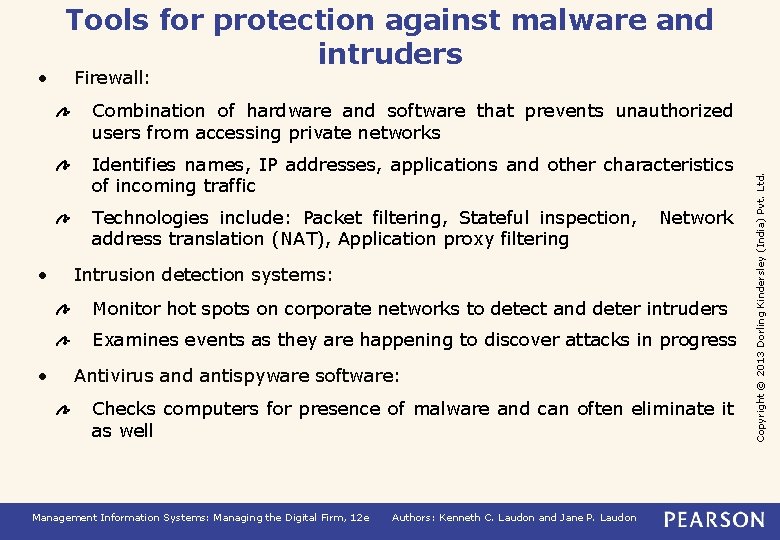 Tools for protection against malware and intruders

• Firewall:

Combination of hardware and software that prevents unauthorized users from accessing private networks

Identifies names, IP addresses, applications and other characteristics of incoming traffic

Technologies include: Packet filtering, Stateful inspection, Network address translation (NAT), Application proxy filtering

• Intrusion detection systems:

Monitor hot spots on corporate networks to detect and deter intruders

Examines events as they are happening to discover attacks in progress

• Antivirus and antispyware software:

Checks computers for presence of malware and can often eliminate it as well

Copyright © 2013 Dorling Kindersley (India) Pvt. Ltd.

Management Information Systems: Managing the Digital Firm, 12e Authors: Kenneth C. Laudon and Jane P. Laudon PEARSON